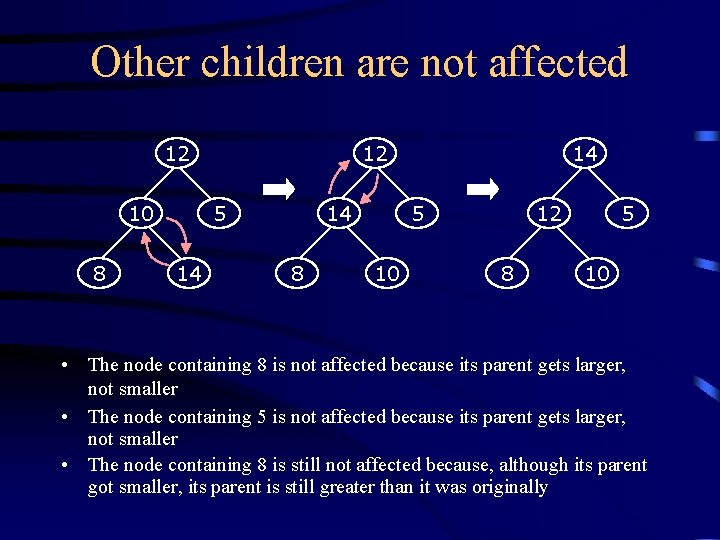 Other children are not affected

12
10
5
8
14

12
14
5
8
10

14
12
5
8
10

• The node containing 8 is not affected because its parent gets larger, not smaller
• The node containing 5 is not affected because its parent gets larger, not smaller
• The node containing 8 is still not affected because, although its parent got smaller, its parent is still greater than it was originally